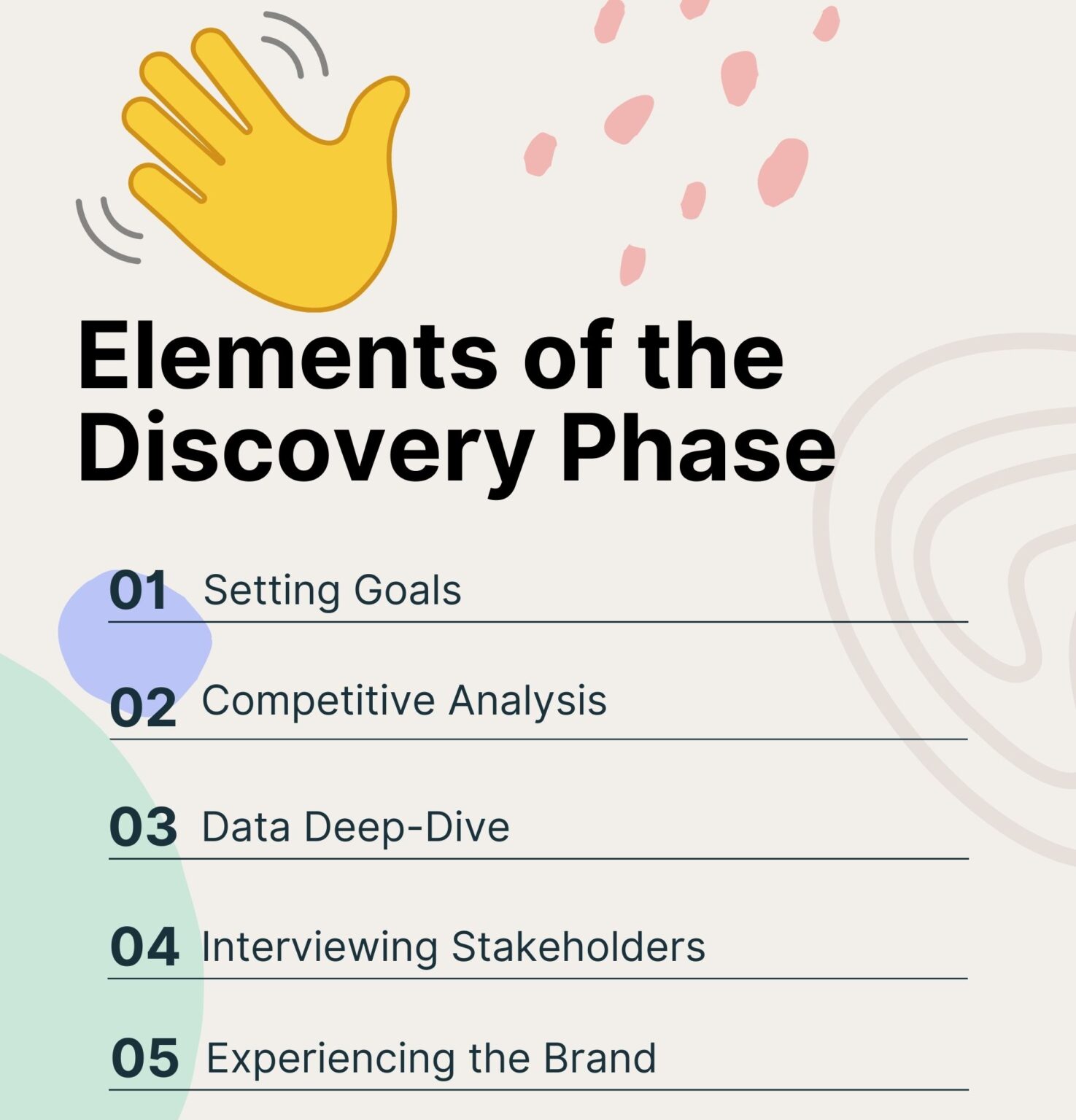 Elements of the Discovery Phase

01 Setting Goals

02 Competitive Analysis

03 Data Deep-Dive

04 Interviewing Stakeholders

05 Experiencing the Brand